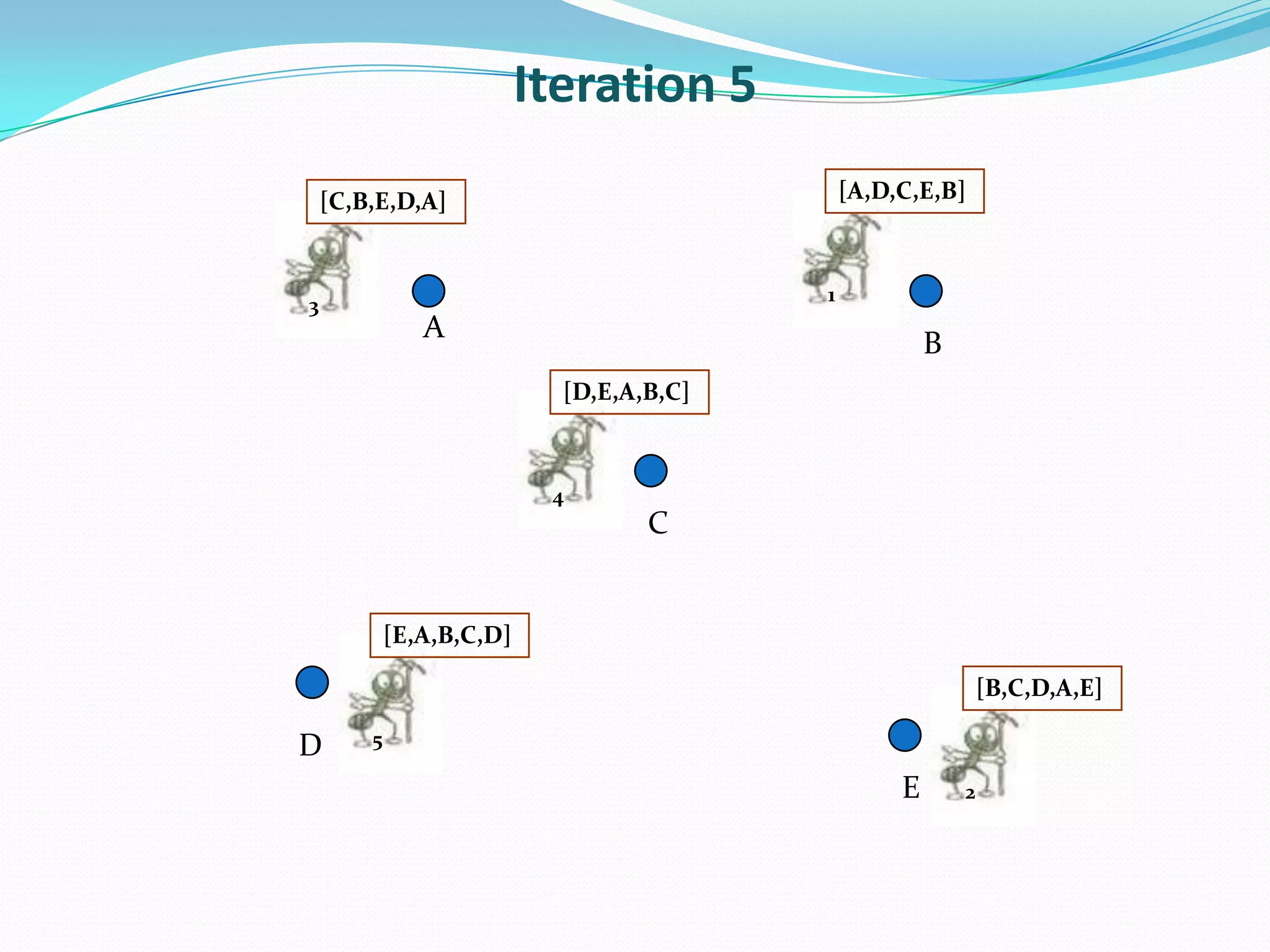 Iteration 5

[C,B,E,D,A]

3

A

[A,D,C,E,B]

1

B

[D,E,A,B,C]

4

C

[E,A,B,C,D]

D

5

[B,C,D,A,E]

E

2